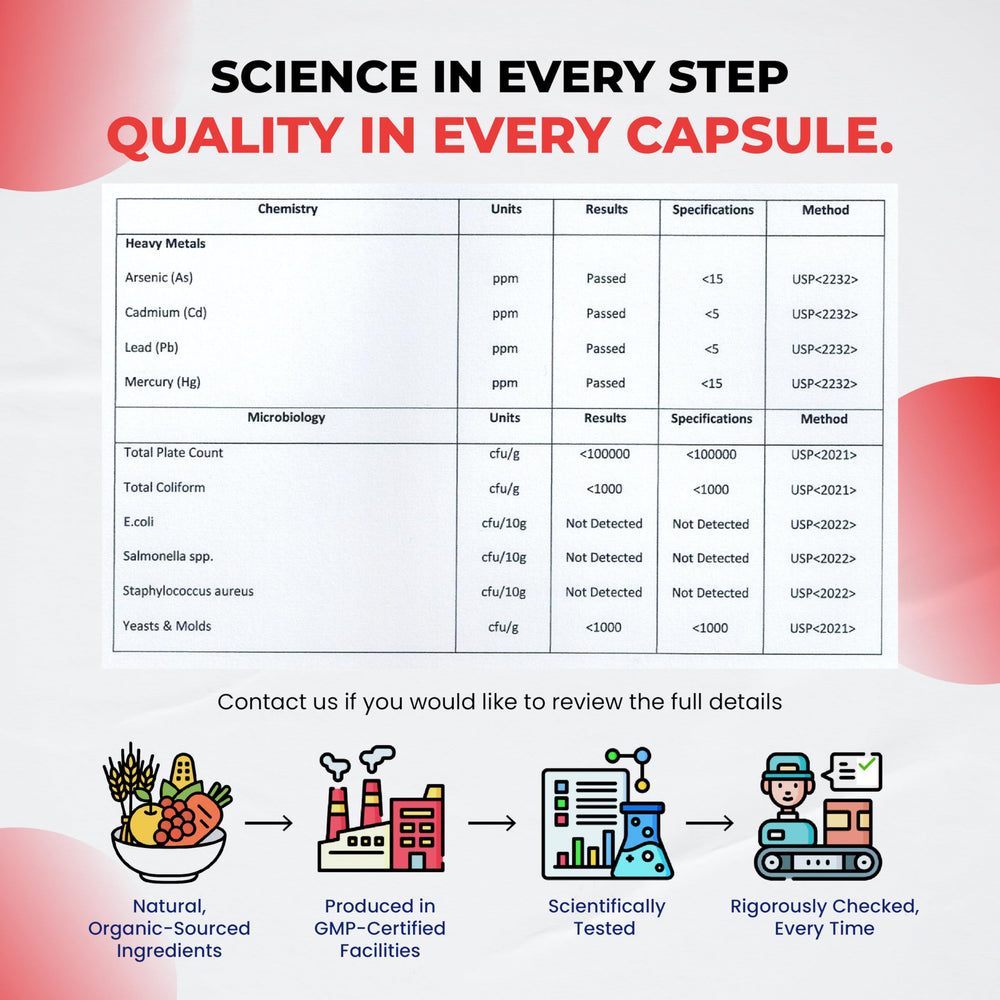 SCIENCE IN EVERY STEP
QUALITY IN EVERY CAPSULE.

| Chemistry | Units | Results | Specifications | Method |
|---|---|---|---|---|
| Heavy Metals | | | | |
| Arsenic (As) | ppm | Passed | <15 | USP<2232> |
| Cadmium (Cd) | ppm | Passed | <5 | USP<2232> |
| Lead (Pb) | ppm | Passed | <5 | USP<2232> |
| Mercury (Hg) | ppm | Passed | <15 | USP<2232> |
| Microbiology | Units | Results | Specifications | Method |
| Total Plate Count | cfu/g | <100000 | <100000 | USP<2021> |
| Total Coliform | cfu/g | <1000 | <1000 | USP<2021> |
| E.coli | cfu/10g | Not Detected | Not Detected | USP<2022> |
| Salmonella spp. | cfu/10g | Not Detected | Not Detected | USP<2022> |
| Staphylococcus aureus | cfu/10g | Not Detected | Not Detected | USP<2022> |
| Yeasts & Molds | cfu/g | <1000 | <1000 | USP<2021> |

Contact us if you would like to review the full details

Natural, Organic-Sourced Ingredients

Produced in GMP-Certified Facilities

Scientifically Tested

Rigorously Checked, Every Time